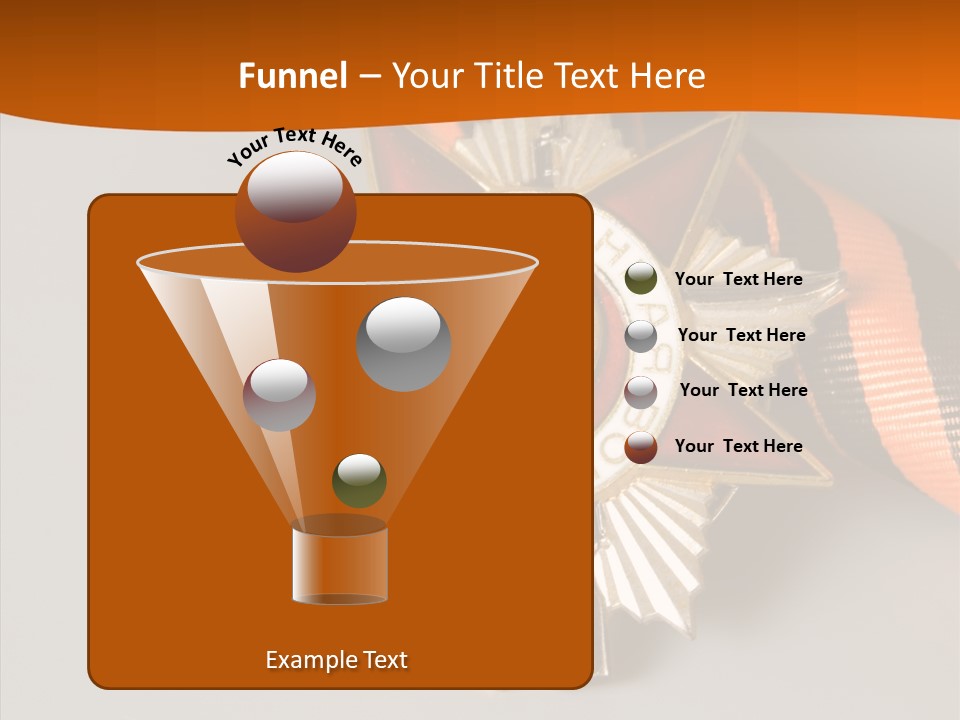 Funnel – Your Title Text Here

Your Text Here

Your Text Here

Your Text Here

Your Text Here

Your Text Here

Example Text